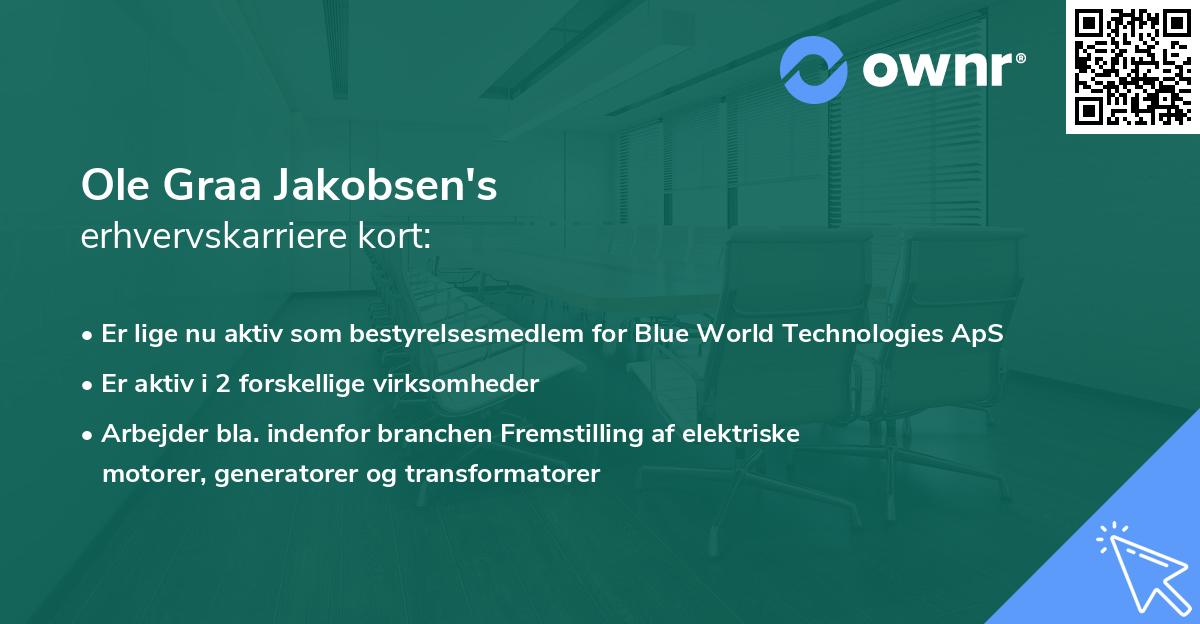 ownr®

Ole Graa Jakobsen's
erhvervskarriere kort:

• Er lige nu aktiv som bestyrelsesmedlem for Blue World Technologies ApS
• Er aktiv i 2 forskellige virksomheder
• Arbejder bla. indenfor branchen Fremstilling af elektriske motorer, generatorer og transformatorer